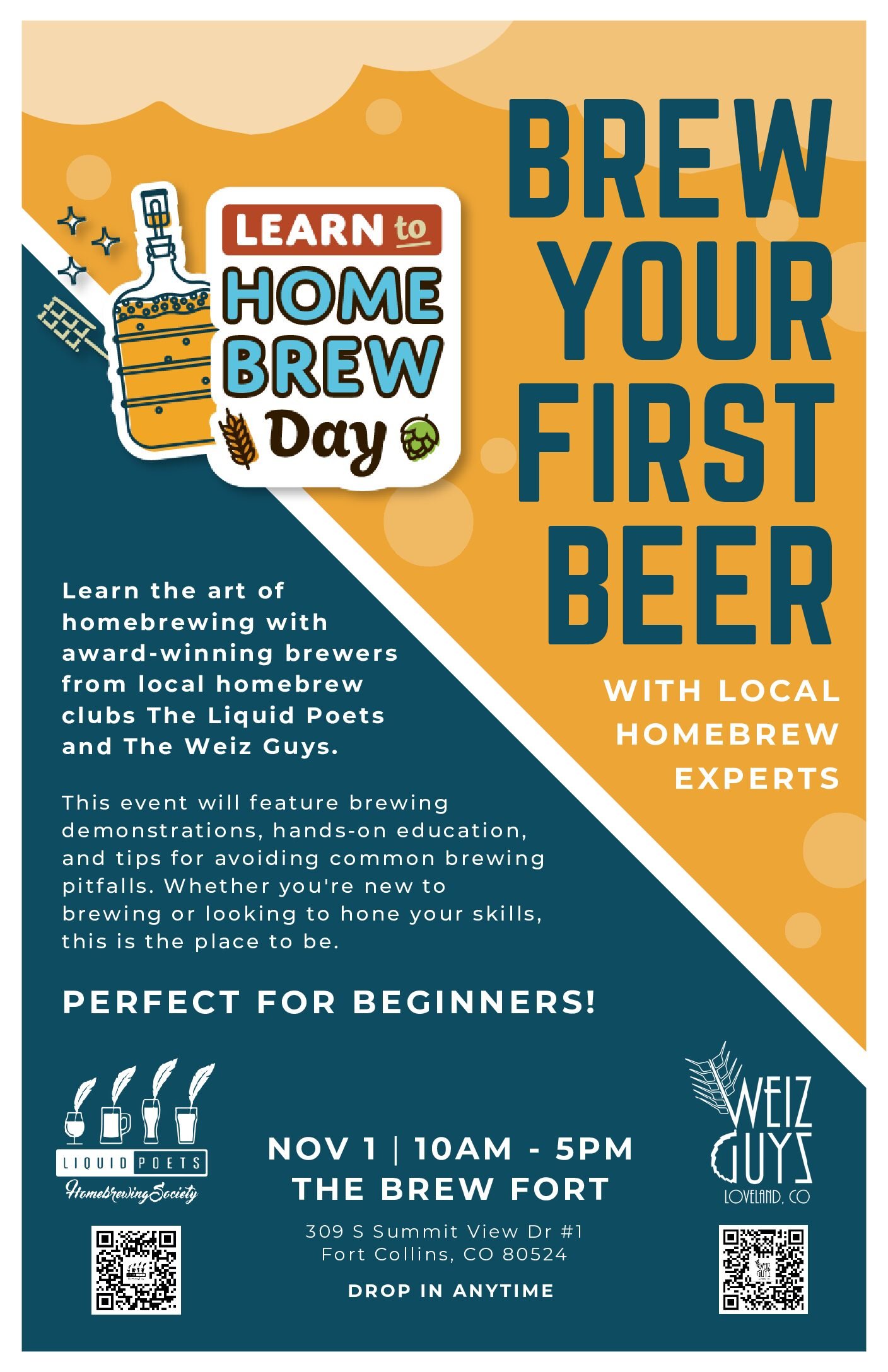 LEARN to HOME BREW Day

BREW YOUR FIRST BEER

WITH LOCAL HOMEBREW EXPERTS

Learn the art of homebrewing with award-winning brewers from local homebrew clubs The Liquid Poets and The Weiz Guys.

This event will feature brewing demonstrations, hands-on education, and tips for avoiding common brewing pitfalls. Whether you're new to brewing or looking to hone your skills, this is the place to be.

PERFECT FOR BEGINNERS!

LIQUID POETS
Homebrewing Society

NOV 1 | 10AM - 5PM
THE BREW FORT

309 S Summit View Dr #1
Fort Collins, CO 80524

DROP IN ANYTIME

WEIZ GUYS
LOVELAND, CO